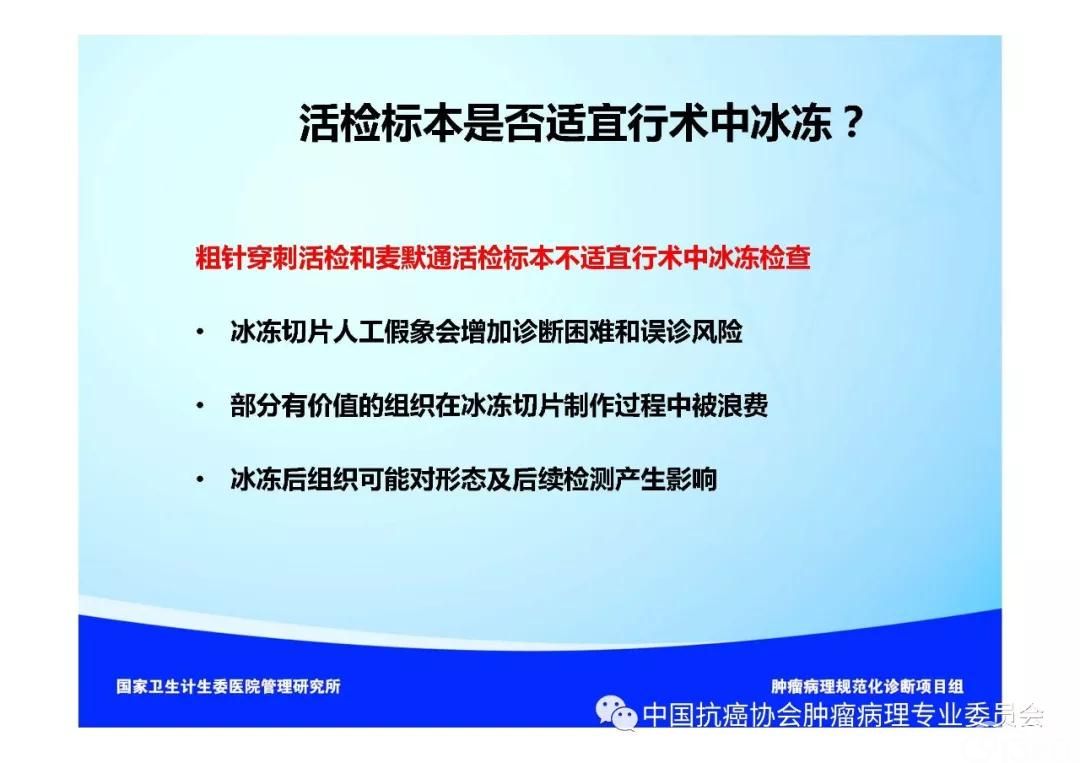 活检标本是否适宜行术中冰冻？

粗针穿刺活检和麦默通活检标本不适宜行术中冰冻检查

• 冰冻切片人工假象会增加诊断困难和误诊风险

• 部分有价值的组织在冰冻切片制作过程中被浪费

• 冰冻后组织可能对形态及后续检测产生影响

国家卫生计生委医院管理研究所

肿瘤病理规范化诊断项目组

中国抗癌协会肿瘤病理专业委员会